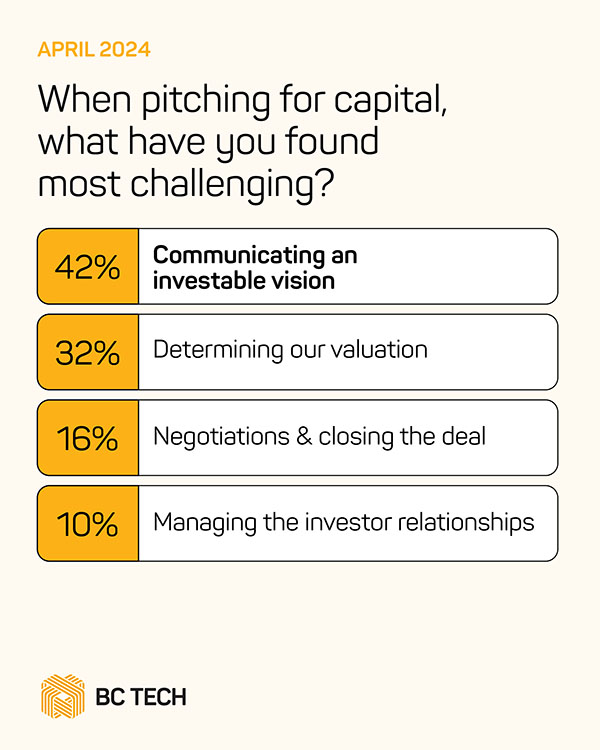 APRIL 2024

When pitching for capital, what have you found most challenging?

42% Communicating an investable vision

32% Determining our valuation

16% Negotiations & closing the deal

10% Managing the investor relationships

BC TECH